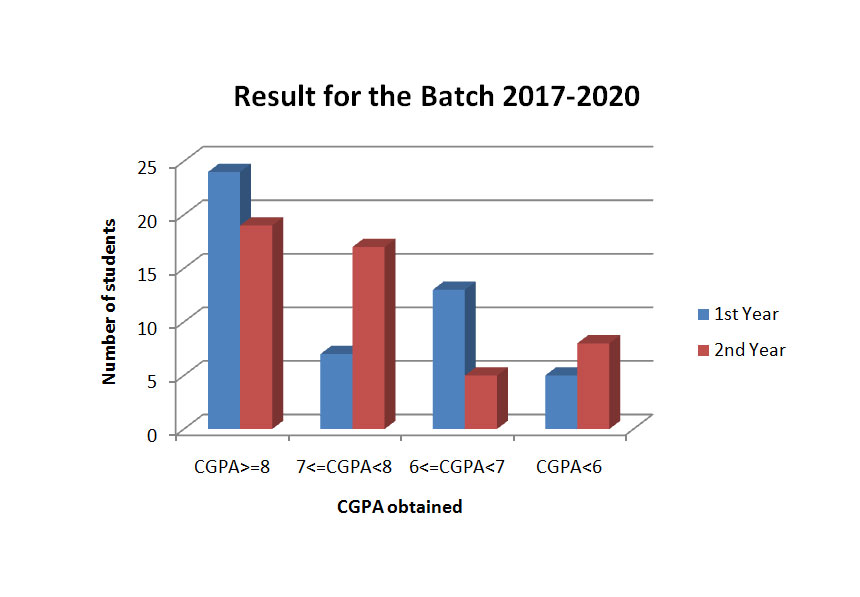 Result for the Batch 2017-2020

Number of students

25
20
15
10
5
0

CGPA>=8
7<=CGPA<8
6<=CGPA<7
CGPA<6

CGPA obtained

1st Year
2nd Year